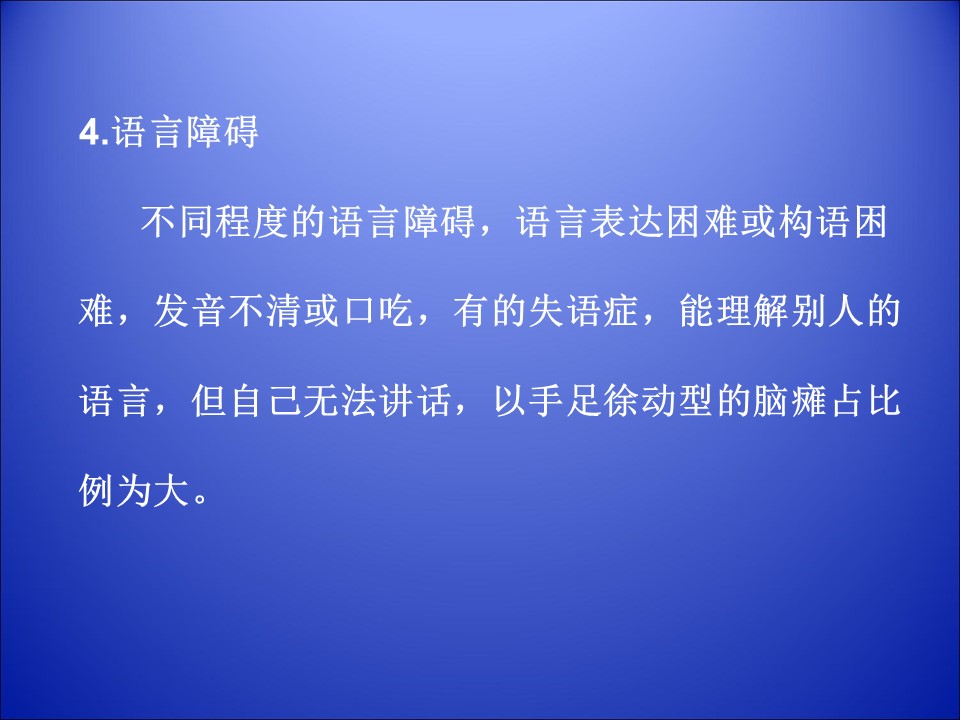 4.语言障碍

不同程度的语言障碍，语言表达困难或构语困难，发音不清或口吃，有的失语症，能理解别人的语言，但自己无法讲话，以手足徐动型的脑瘫占比例为大。